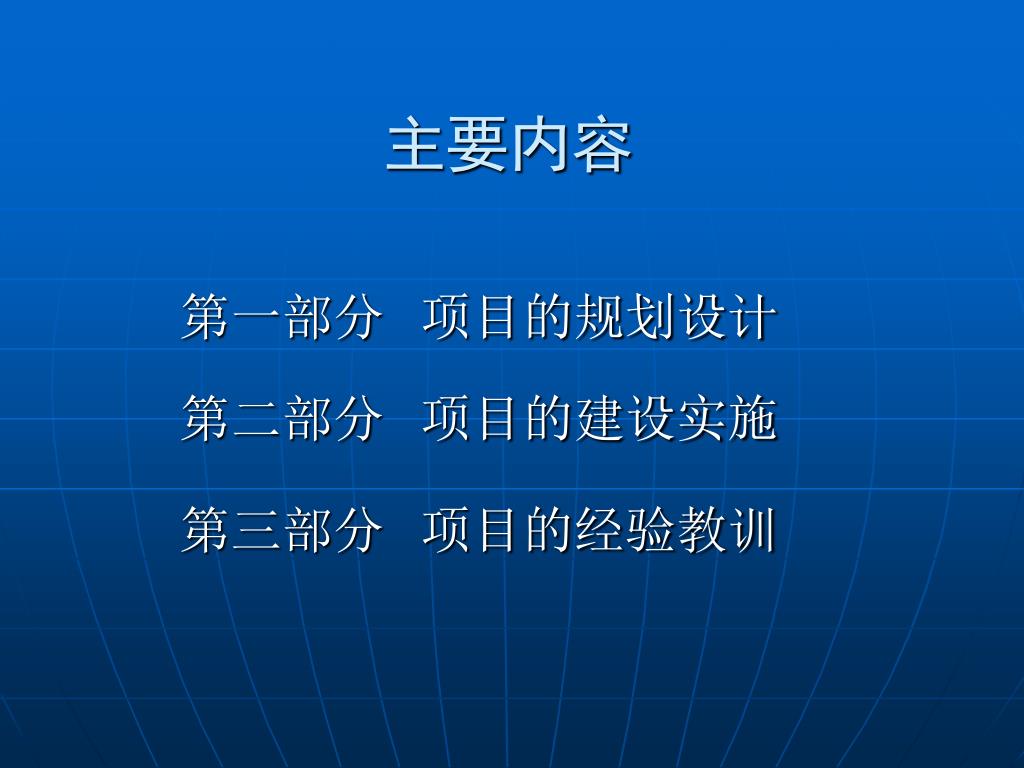 主要内容

第一部分 项目的规划设计

第二部分 项目的建设实施

第三部分 项目的经验教训